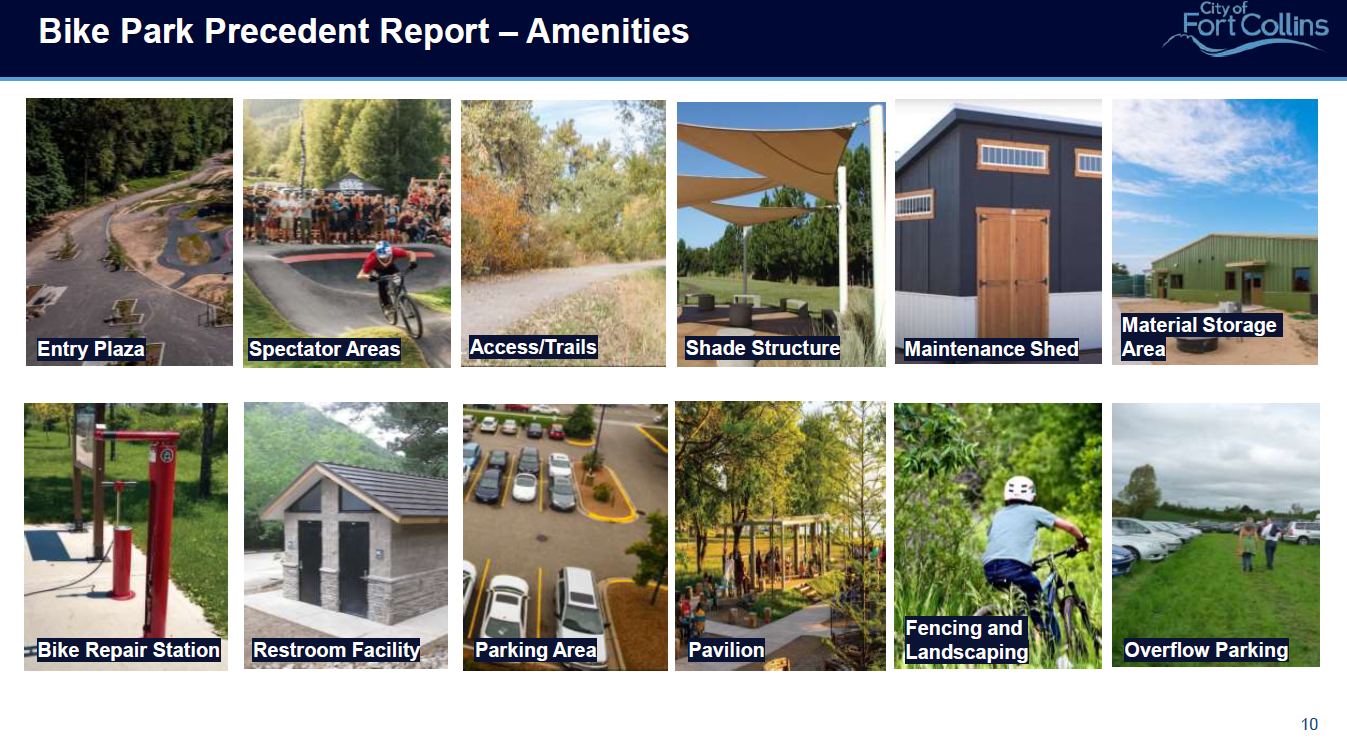 Bike Park Precedent Report – Amenities

City of Fort Collins

Entry Plaza

Spectator Areas

Access/Trails

Shade Structure

Maintenance Shed

Material Storage Area

Bike Repair Station

Restroom Facility

Parking Area

Pavilion

Fencing and Landscaping

Overflow Parking

10